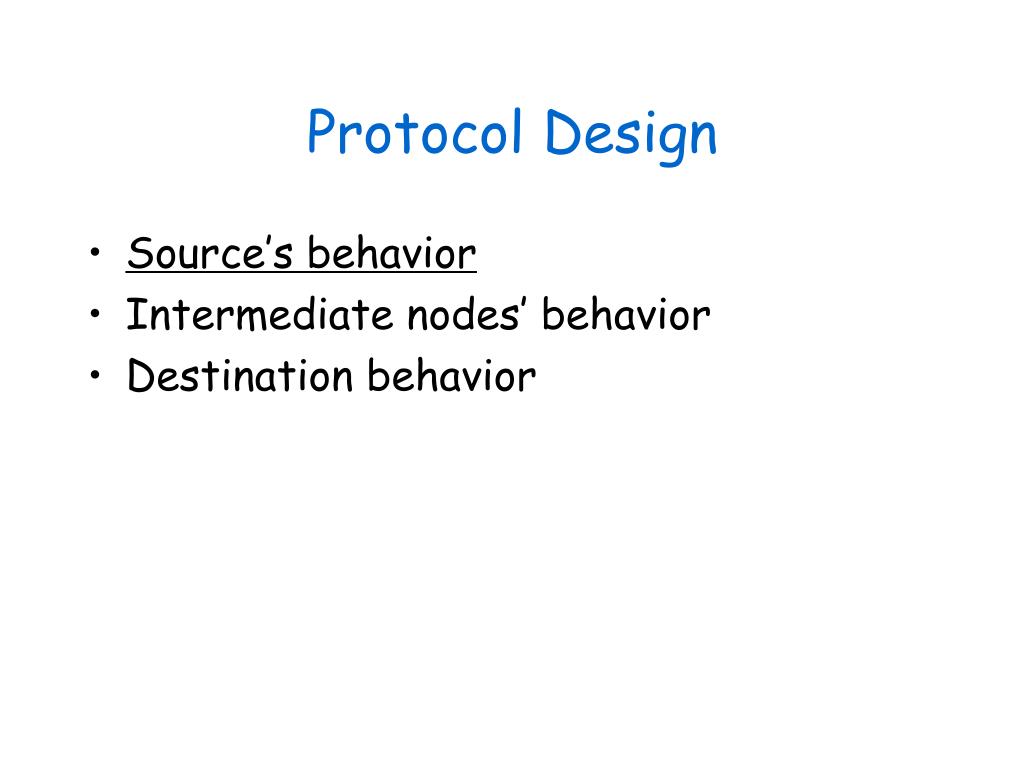 Protocol Design

• Source’s behavior
• Intermediate nodes’ behavior
• Destination behavior